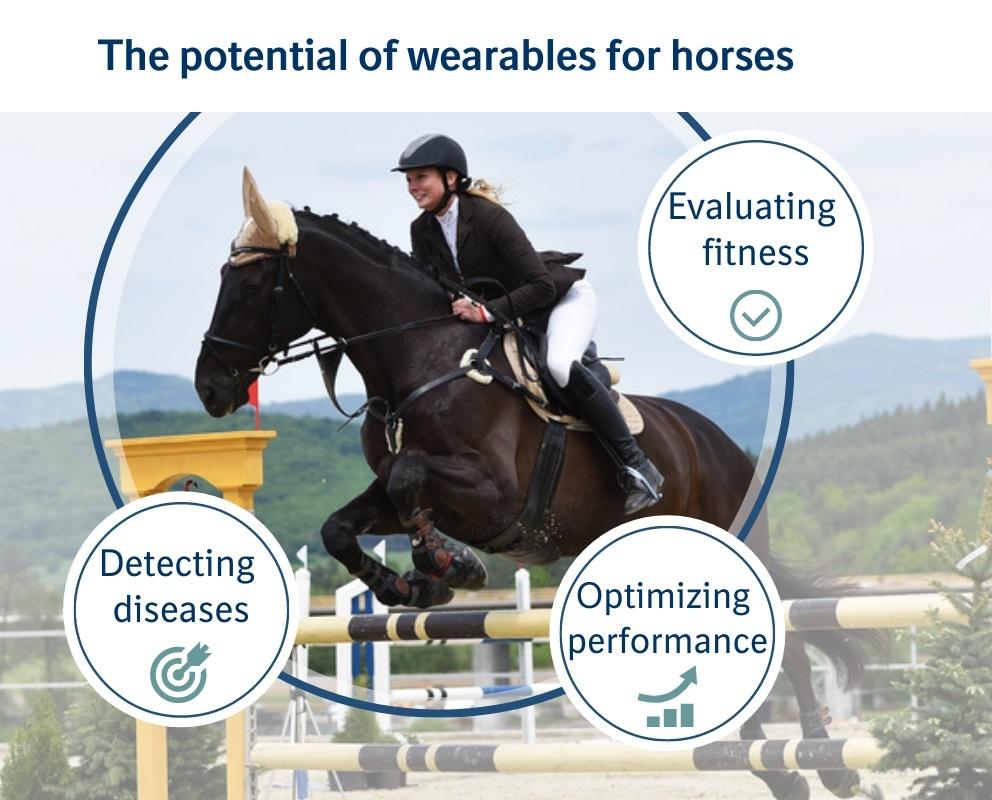 The potential of wearables for horses

Evaluating fitness

Detecting diseases

Optimizing performance